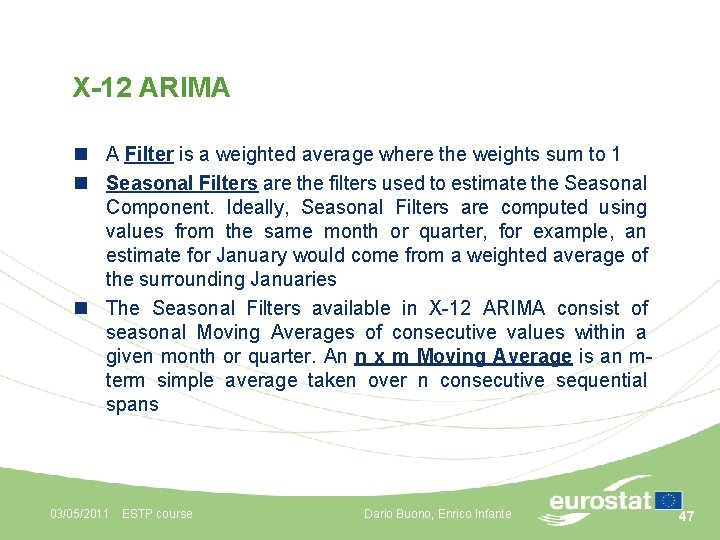 X-12 ARIMA

A Filter is a weighted average where the weights sum to 1

Seasonal Filters are the filters used to estimate the Seasonal Component. Ideally, Seasonal Filters are computed using values from the same month or quarter, for example, an estimate for January would come from a weighted average of the surrounding Januaries

The Seasonal Filters available in X-12 ARIMA consist of seasonal Moving Averages of consecutive values within a given month or quarter. An n x m Moving Average is an m-term simple average taken over n consecutive sequential spans

03/05/2011 ESTP course

Dario Buono, Enrico Infante

eurostat

47